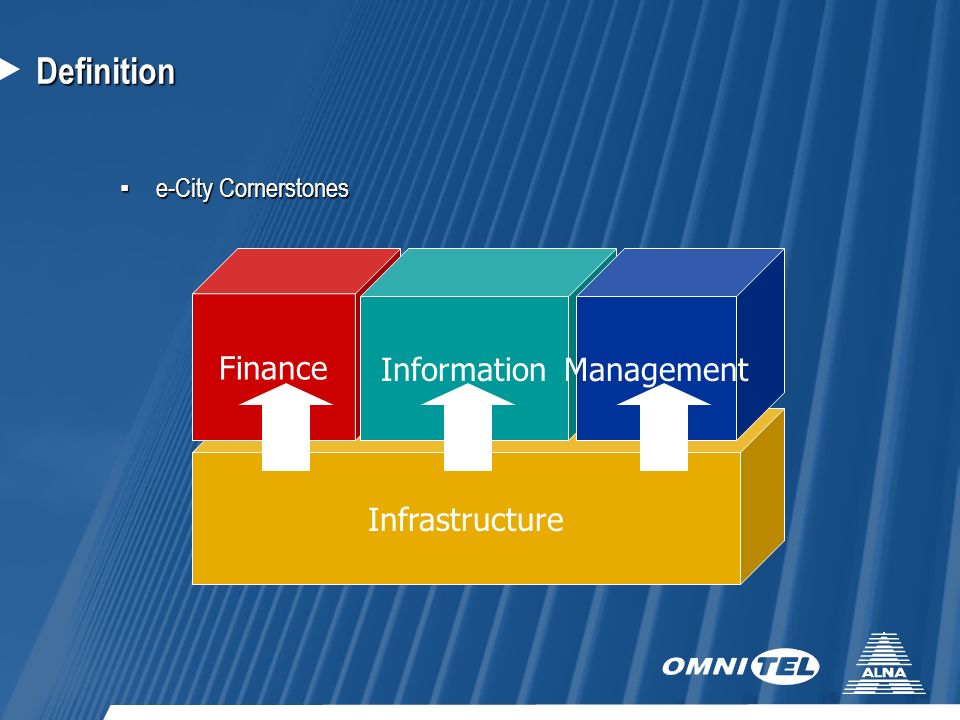 Definition

▪ e-City Cornerstones

Finance

Information

Management

Infrastructure

OMNITEL

ALNA